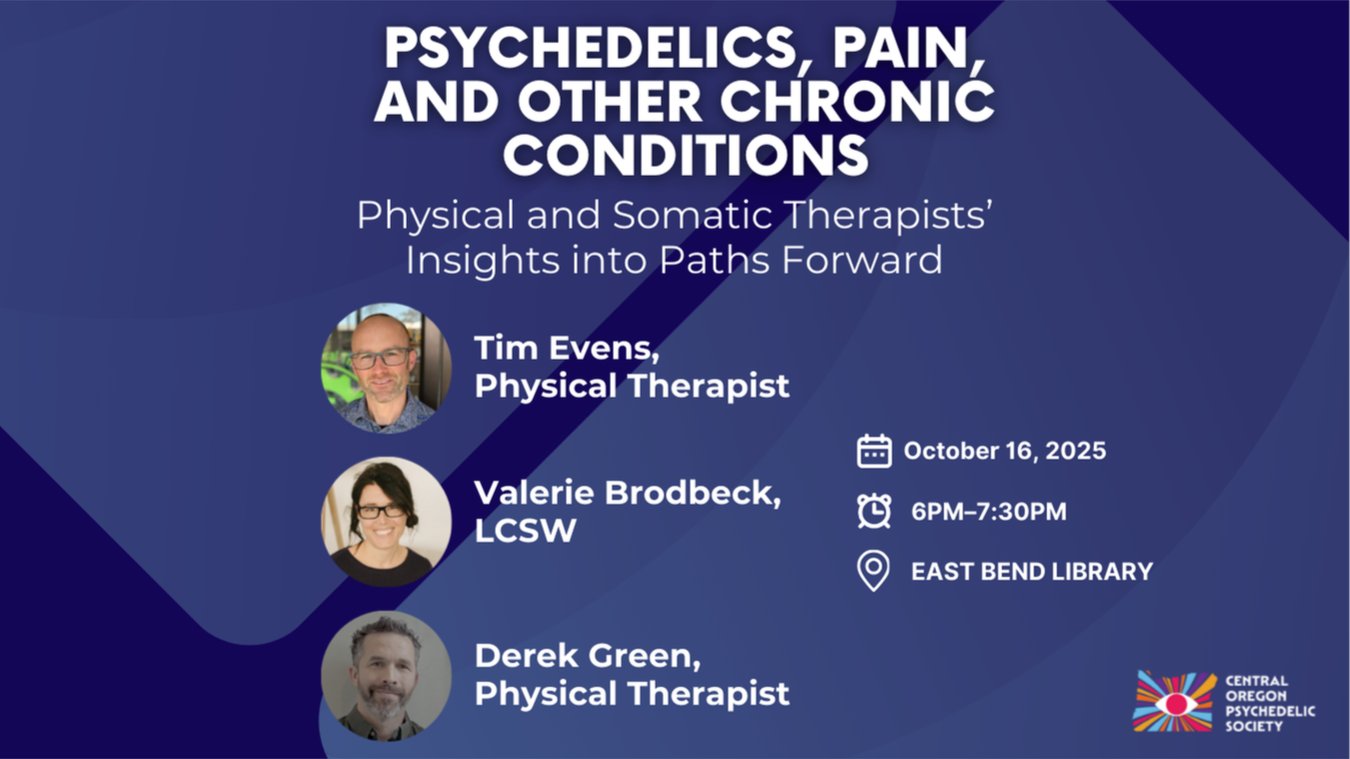 PSYCHEDELICS, PAIN, AND OTHER CHRONIC CONDITIONS

Physical and Somatic Therapists' Insights into Paths Forward

Tim Evens, Physical Therapist

Valerie Brodbeck, LCSW

Derek Green, Physical Therapist

October 16, 2025

6PM–7:30PM

EAST BEND LIBRARY

CENTRAL OREGON PSYCHEDELIC SOCIETY